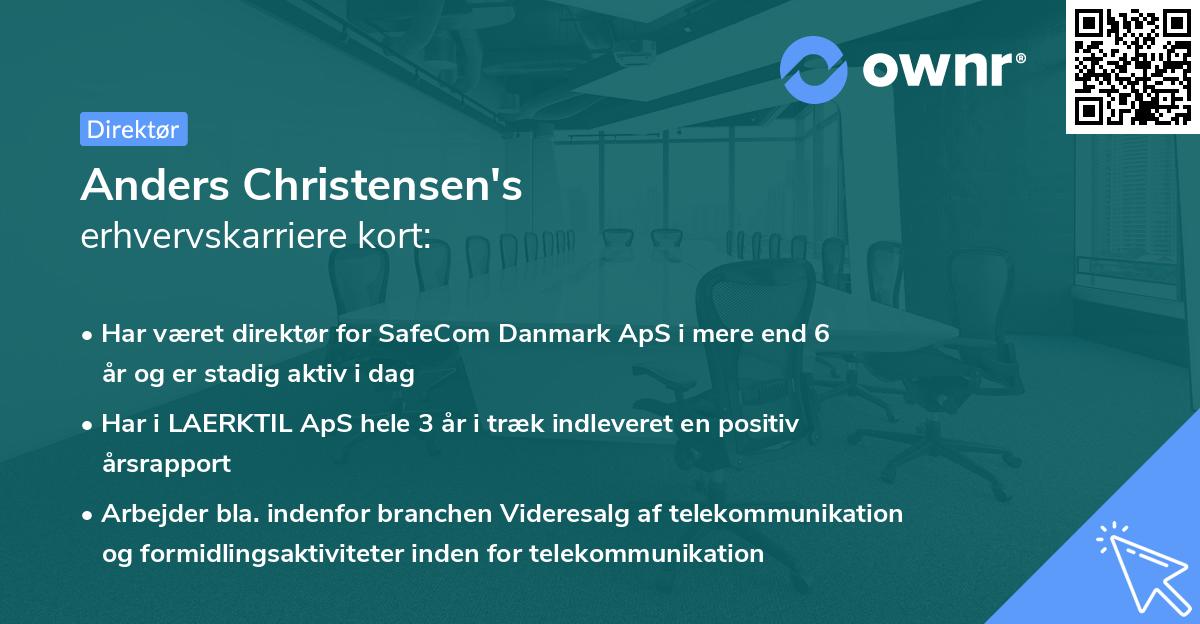 ownr®

Direktør

Anders Christensen's
erhvervskarriere kort:

• Har været direktør for SafeCom Danmark ApS i mere end 6 år og er stadig aktiv i dag

• Har i LAERKTIL ApS hele 3 år i træk indleveret en positiv årsrapport

• Arbejder bla. indenfor branchen Videresalg af telekommunikation og formidlingsaktiviteter inden for telekommunikation